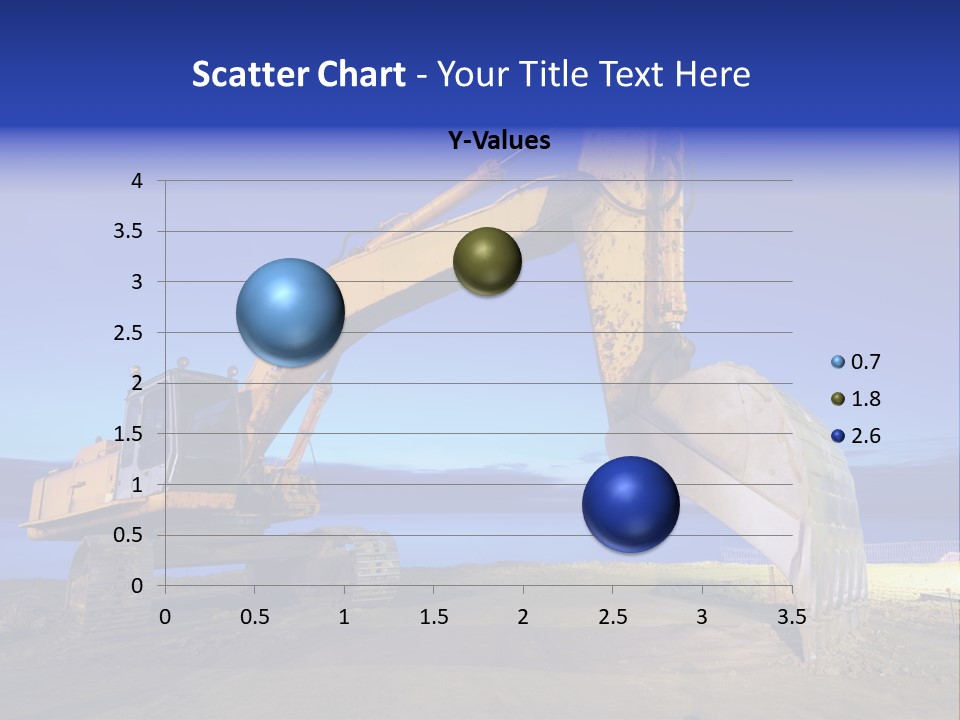 Scatter Chart - Your Title Text Here

Y-Values

4
3.5
3
2.5
2
1.5
1
0.5
0

0 0.5 1 1.5 2 2.5 3 3.5

0.7
1.8
2.6